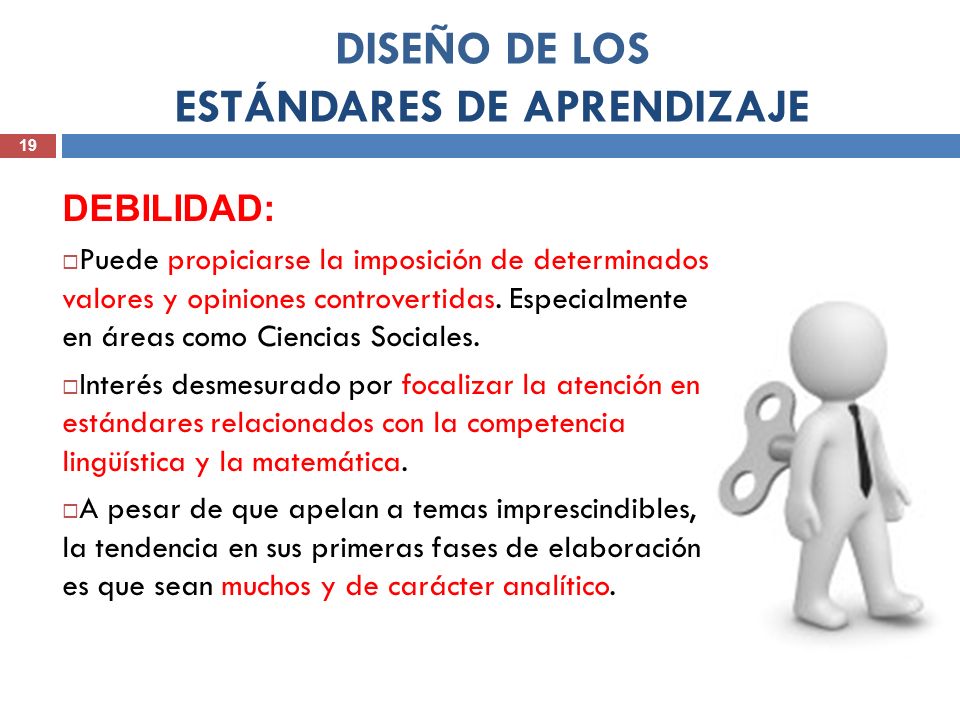 DISEÑO DE LOS
ESTÁNDARES DE APRENDIZAJE

19

DEBILIDAD:

□Puede propiciarse la imposición de determinados valores y opiniones controvertidas. Especialmente en áreas como Ciencias Sociales.

□Interés desmesurado por focalizar la atención en estándares relacionados con la competencia lingüística y la matemática.

□A pesar de que apelan a temas imprescindibles, la tendencia en sus primeras fases de elaboración es que sean muchos y de carácter analítico.